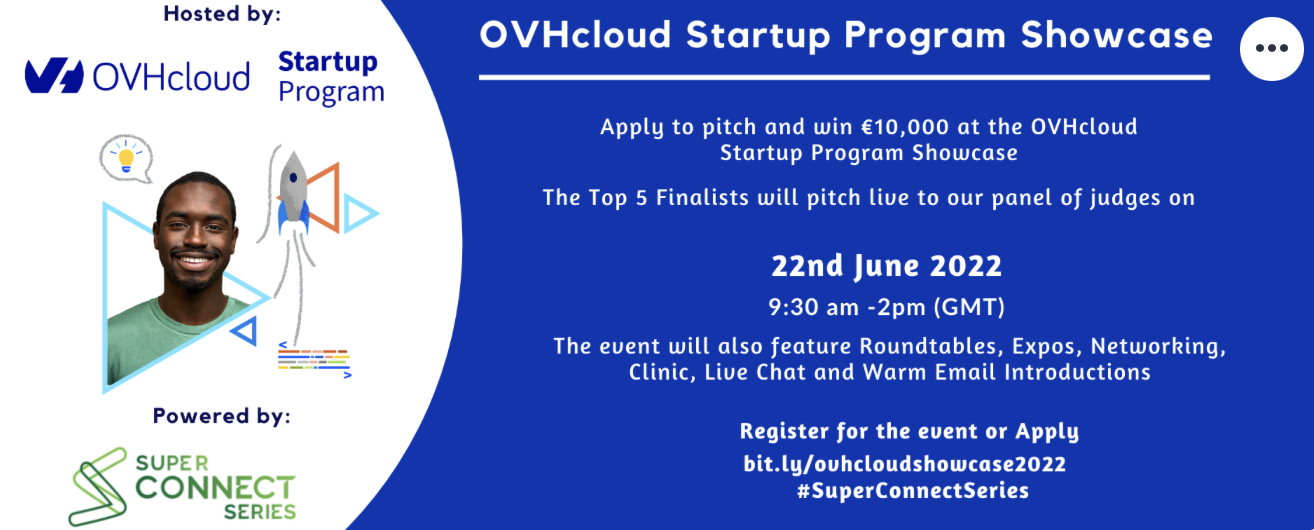 Hosted by:

OVHcloud

Startup Program

Powered by:

SUPER CONNECT SERIES

OVHcloud Startup Program Showcase

Apply to pitch and win €10,000 at the OVHcloud Startup Program Showcase

The Top 5 Finalists will pitch live to our panel of judges on

22nd June 2022

9:30 am -2pm (GMT)

The event will also feature Roundtables, Expos, Networking, Clinic, Live Chat and Warm Email Introductions

Register for the event or Apply
bit.ly/ovhcloudshowcase2022
#SuperConnectSeries